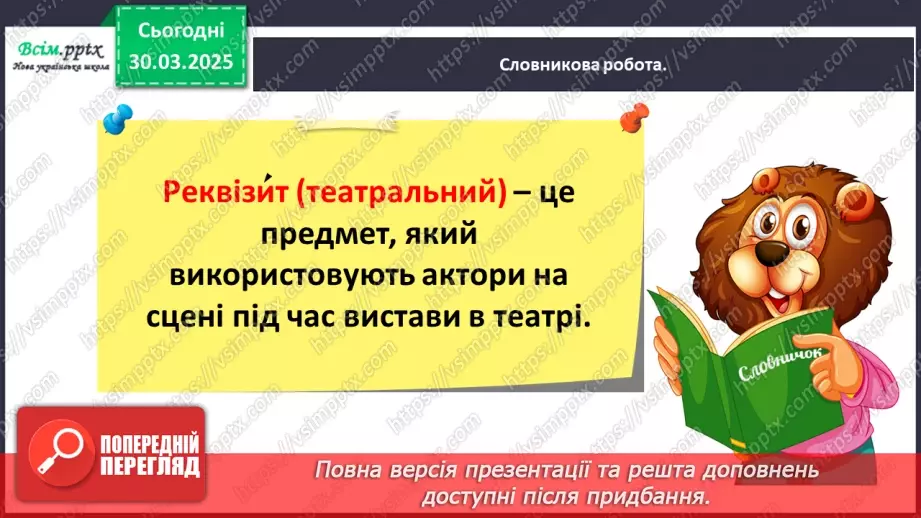 Всім.pptx
Нова українська школа

Сьогодні
30.03.2025

Словникова робота.

Реквізи́т (театральний) – це предмет, який використовують актори на сцені під час вистави в театрі.

Словничок

ПОПЕРЕДНІЙ ПЕРЕГЛЯД

Повна версія презентації та решта доповнень доступні після придбання.

https://vsimpptx.com